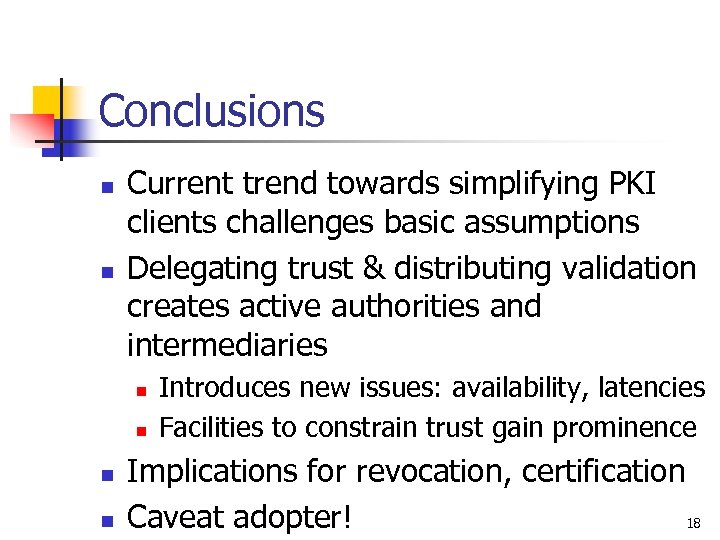 Conclusions

- Current trend towards simplifying PKI clients challenges basic assumptions
- Delegating trust & distributing validation creates active authorities and intermediaries
  - Introduces new issues: availability, latencies
  - Facilities to constrain trust gain prominence
- Implications for revocation, certification
- Caveat adopter!

18